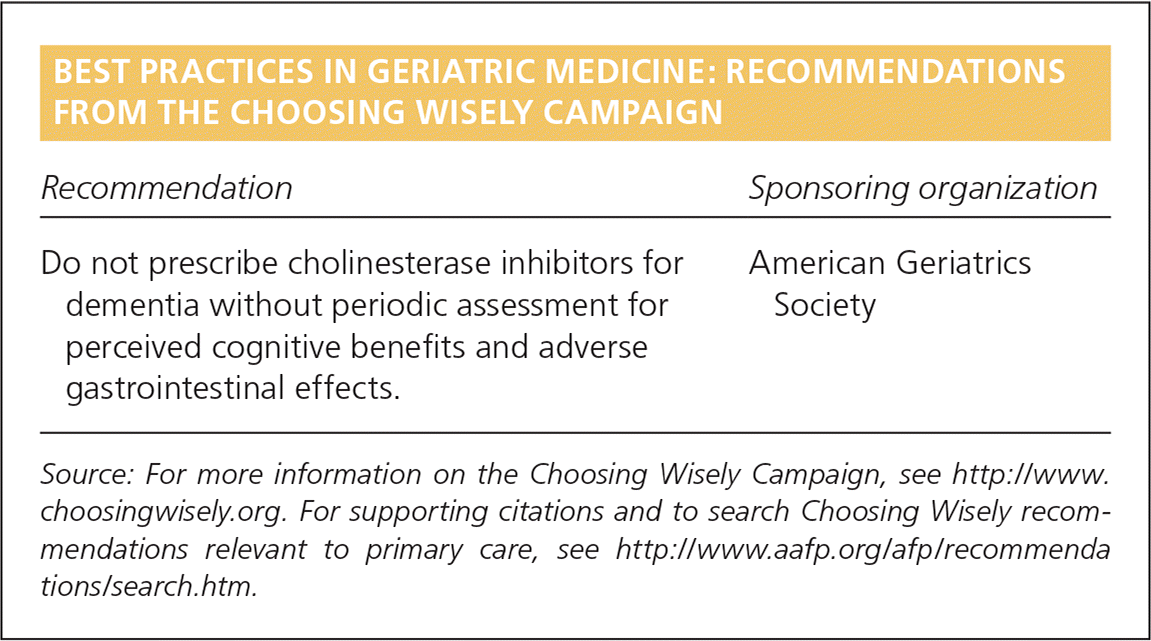 BEST PRACTICES IN GERIATRIC MEDICINE: RECOMMENDATIONS FROM THE CHOOSING WISELY CAMPAIGN

| Recommendation | Sponsoring organization |
|---|---|
| Do not prescribe cholinesterase inhibitors for dementia without periodic assessment for perceived cognitive benefits and adverse gastrointestinal effects. | American Geriatrics Society |

Source: For more information on the Choosing Wisely Campaign, see http://www.choosingwisely.org. For supporting citations and to search Choosing Wisely recommendations relevant to primary care, see http://www.aafp.org/afp/recommendations/search.htm.